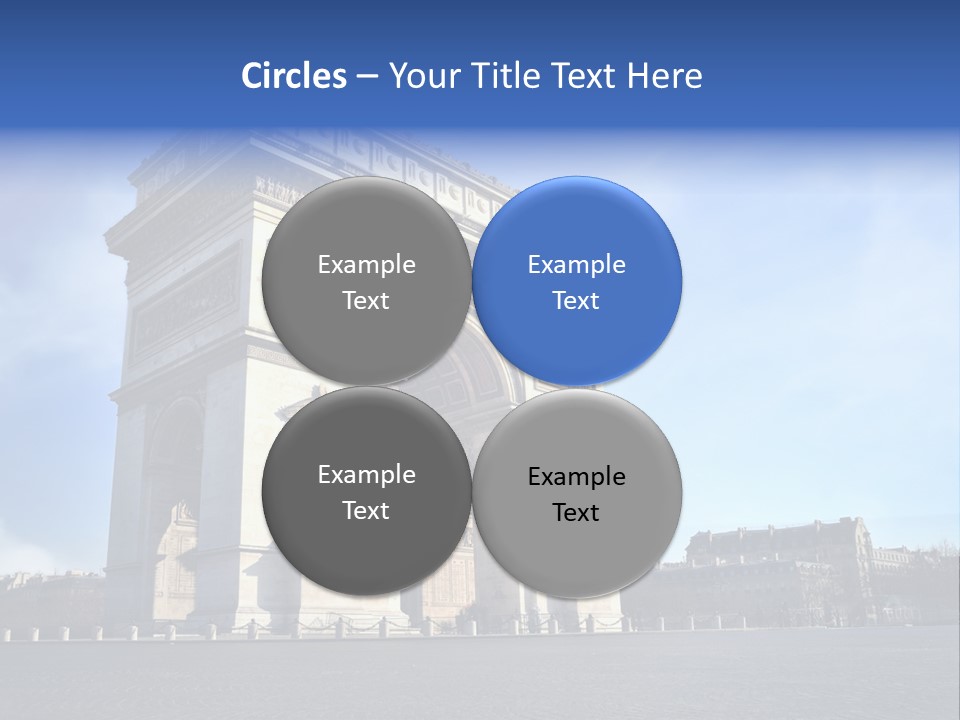 Circles – Your Title Text Here

Example Text

Example Text

Example Text

Example Text